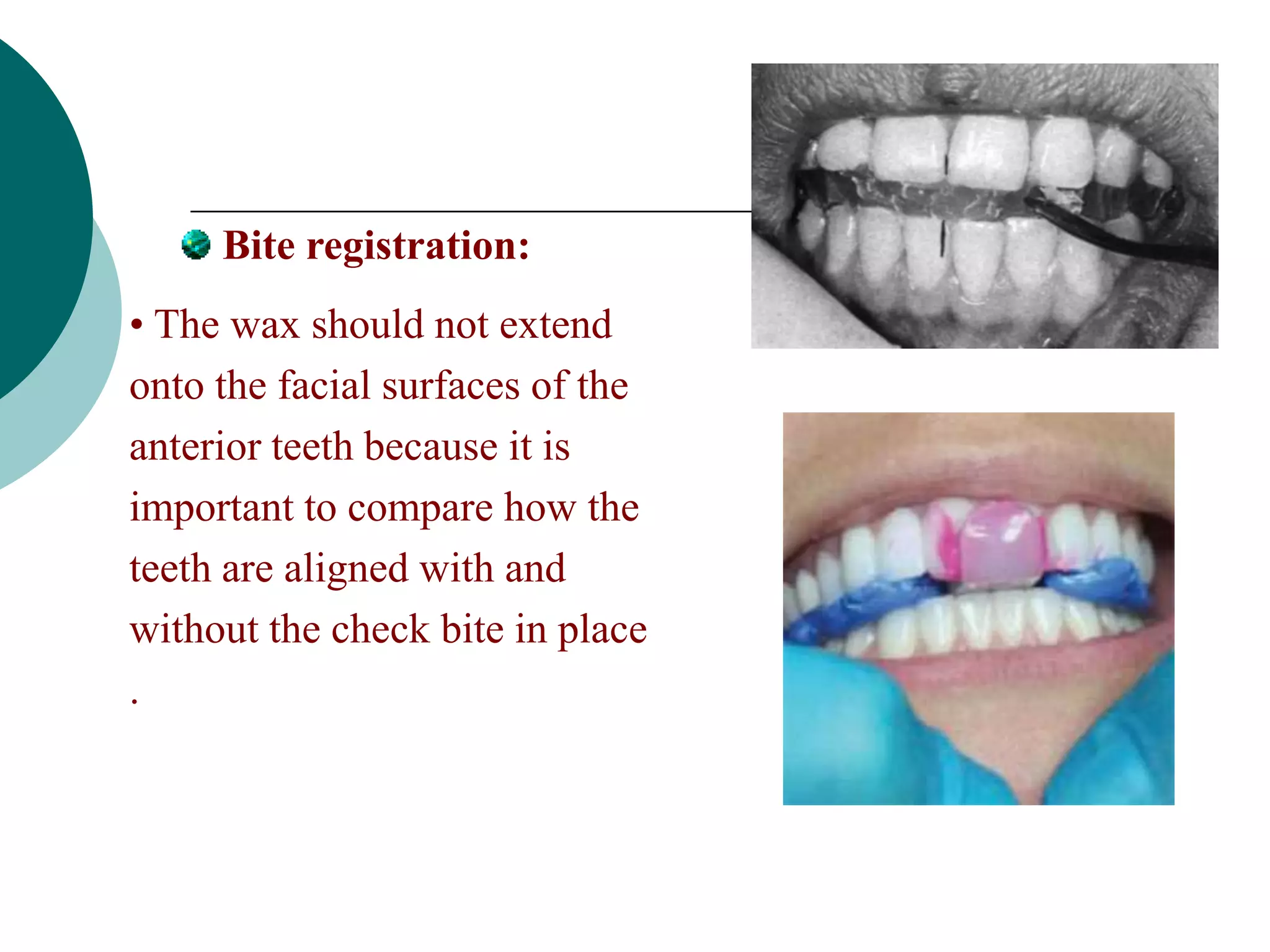 Bite registration:

• The wax should not extend onto the facial surfaces of the anterior teeth because it is important to compare how the teeth are aligned with and without the check bite in place .